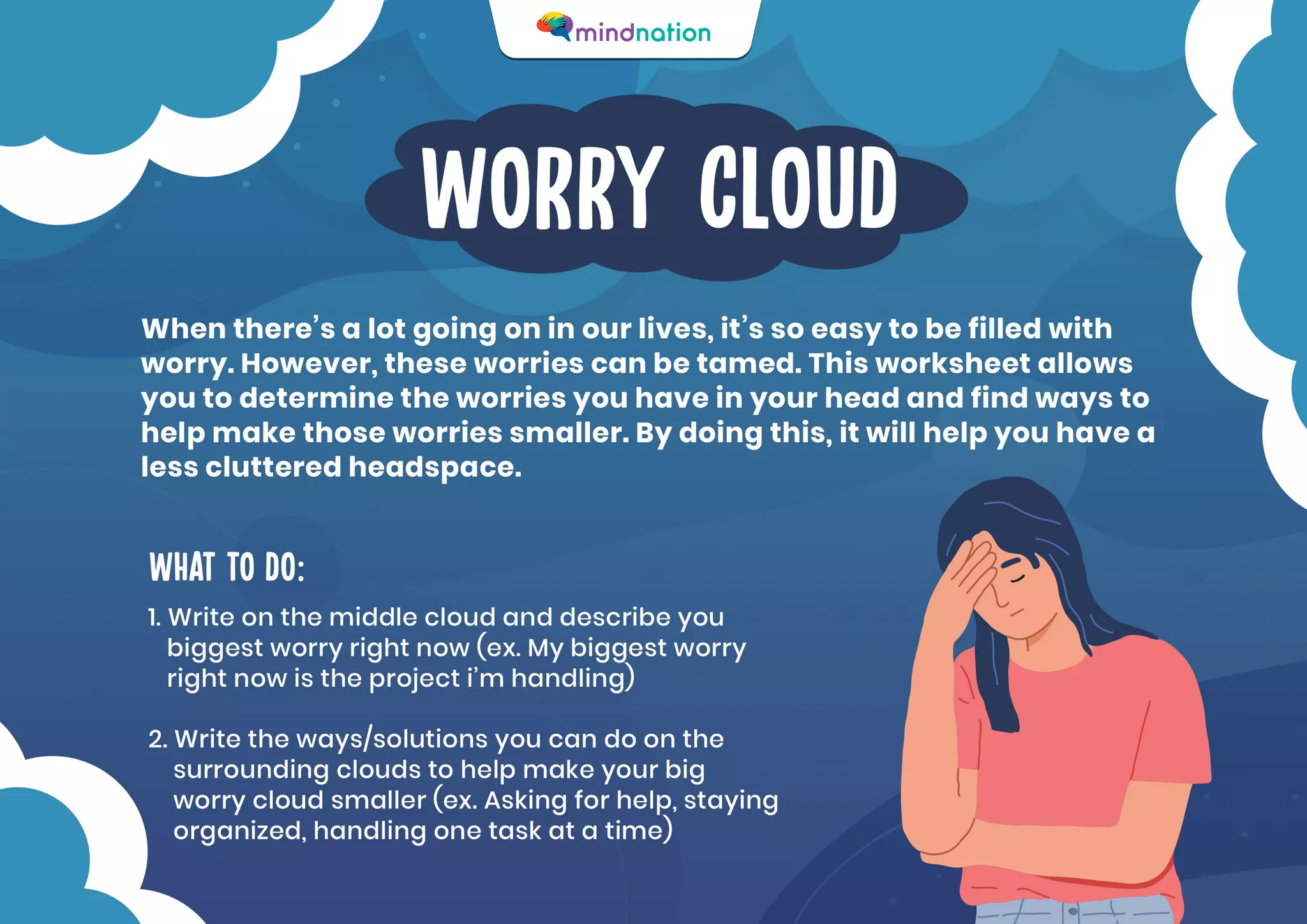 mindnation

WORRY CLOUD

When there's a lot going on in our lives, it's so easy to be filled with worry. However, these worries can be tamed. This worksheet allows you to determine the worries you have in your head and find ways to help make those worries smaller. By doing this, it will help you have a less cluttered headspace.

WHAT TO DO:

1. Write on the middle cloud and describe you biggest worry right now (ex. My biggest worry right now is the project i'm handling)

2. Write the ways/solutions you can do on the surrounding clouds to help make your big worry cloud smaller (ex. Asking for help, staying organized, handling one task at a time)